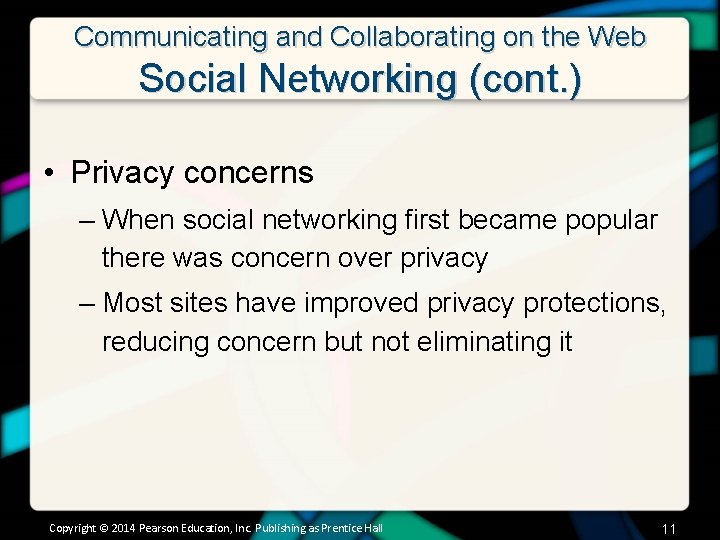 Communicating and Collaborating on the Web
Social Networking (cont.)

• Privacy concerns
– When social networking first became popular there was concern over privacy
– Most sites have improved privacy protections, reducing concern but not eliminating it

Copyright © 2014 Pearson Education, Inc. Publishing as Prentice Hall
11